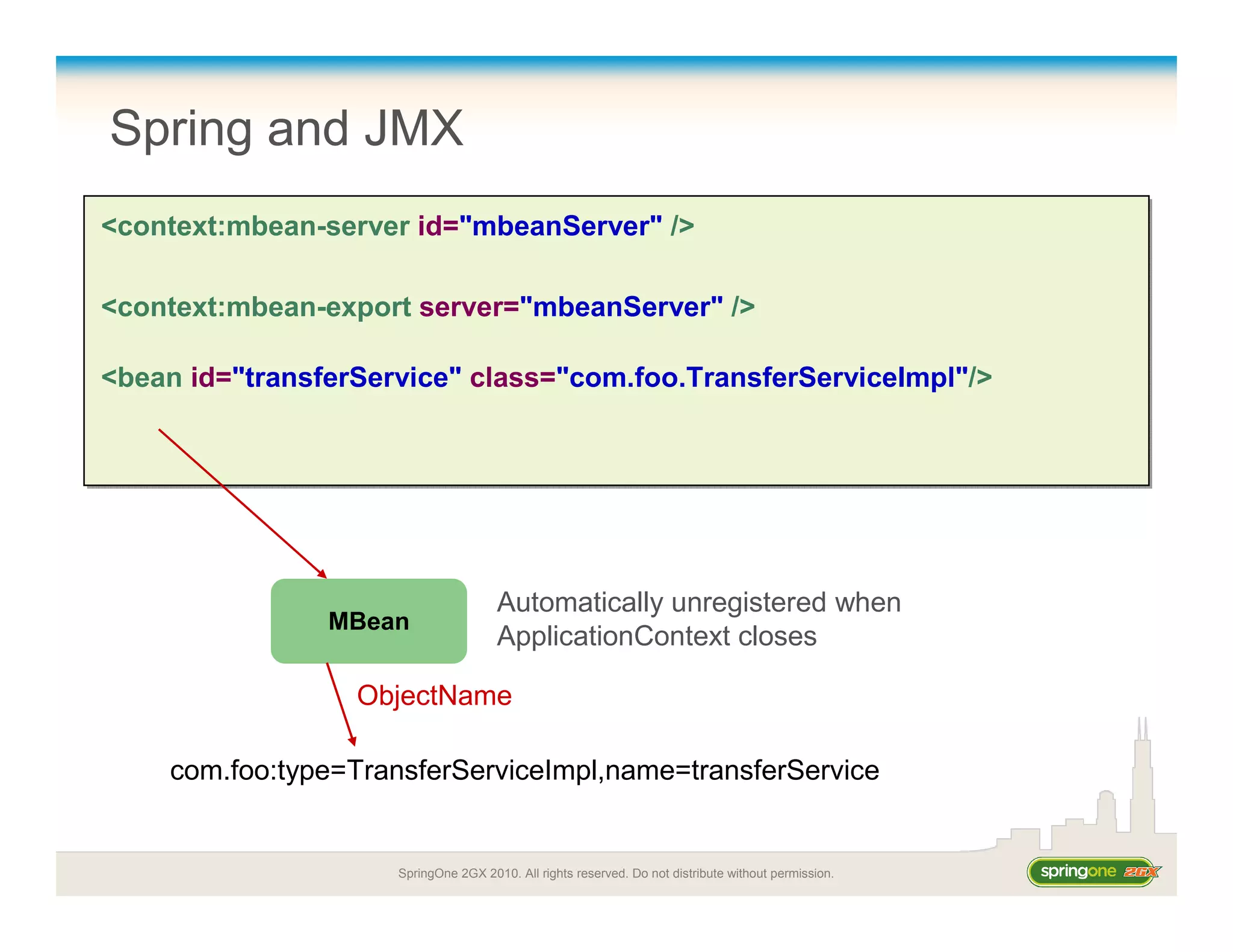 Spring and JMX

<context:mbean-server id="mbeanServer" />

<context:mbean-export server="mbeanServer" />

<bean id="transferService" class="com.foo.TransferServiceImpl"/>

MBean

Automatically unregistered when ApplicationContext closes

ObjectName

com.foo:type=TransferServiceImpl,name=transferService

SpringOne 2GX 2010. All rights reserved. Do not distribute without permission.

springone 2GX